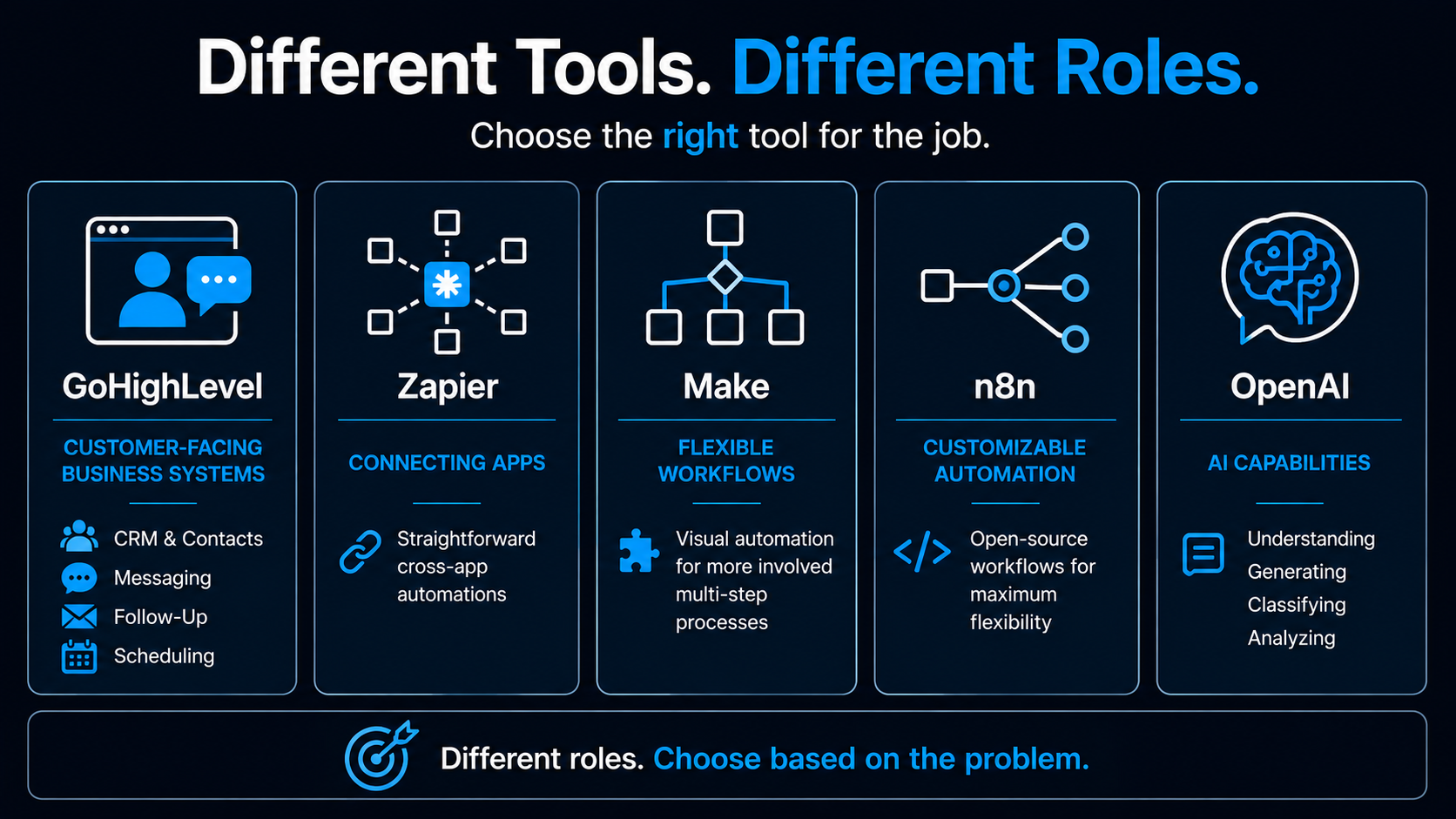 Different Tools. Different Roles.

Choose the right tool for the job.

GoHighLevel

CUSTOMER-FACING BUSINESS SYSTEMS

CRM & Contacts
Messaging
Follow-Up
Scheduling

Zapier

CONNECTING APPS

Straightforward cross-app automations

Make

FLEXIBLE WORKFLOWS

Visual automation for more involved multi-step processes

n8n

CUSTOMIZABLE AUTOMATION

Open-source workflows for maximum flexibility

OpenAI

AI CAPABILITIES

Understanding
Generating
Classifying
Analyzing

Different roles. Choose based on the problem.